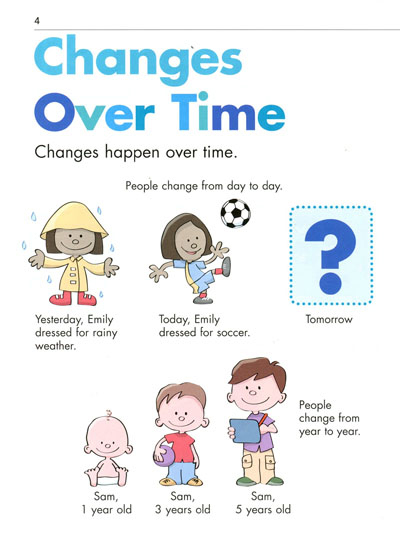 4

Changes Over Time

Changes happen over time.

People change from day to day.

?

Yesterday, Emily dressed for rainy weather.

Today, Emily dressed for soccer.

Tomorrow

People change from year to year.

Sam, 1 year old

Sam, 3 years old

Sam, 5 years old